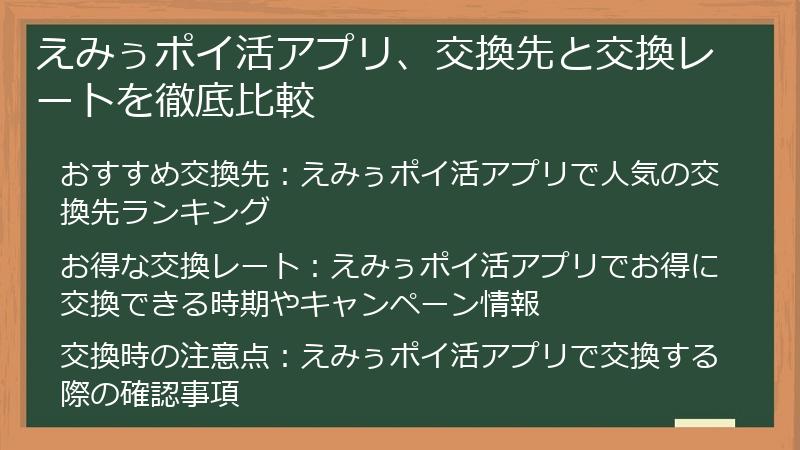 えみぅポイ活アプリ、交換先と交換レートを徹底比較

おすすめ交換先：えみぅポイ活アプリで人気の交換先ランキング

お得な交換レート：えみぅポイ活アプリでお得に交換できる時期やキャンペーン情報

交換時の注意点：えみぅポイ活アプリで交換する際の確認事項